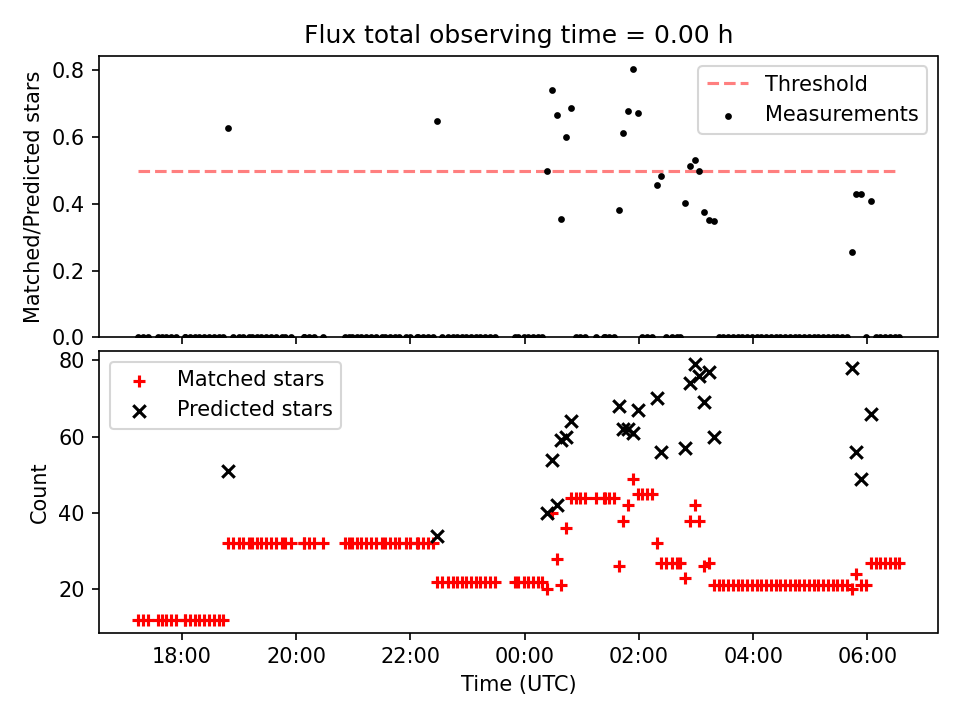 Flux total observing time = 0.00 h

Matched/Predicted stars

0.8
0.6
0.4
0.2
0.0

Threshold
Measurements

Count

80
60
40
20

Matched stars
Predicted stars

18:00
20:00
22:00
00:00
02:00
04:00
06:00

Time (UTC)